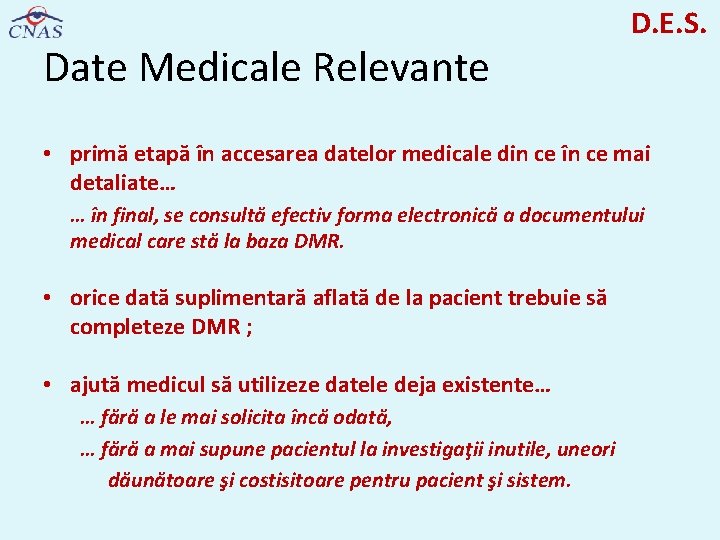 CNAS

D.E.S.

Date Medicale Relevante

• primă etapă în accesarea datelor medicale din ce în ce mai detaliate…

… în final, se consultă efectiv forma electronică a documentului medical care stă la baza DMR.

• orice dată suplimentară aflată de la pacient trebuie să completeze DMR ;

• ajută medicul să utilizeze datele deja existente…

… fără a le mai solicita încă odată,

… fără a mai supune pacientul la investigaţii inutile, uneori dăunătoare şi costisitoare pentru pacient şi sistem.